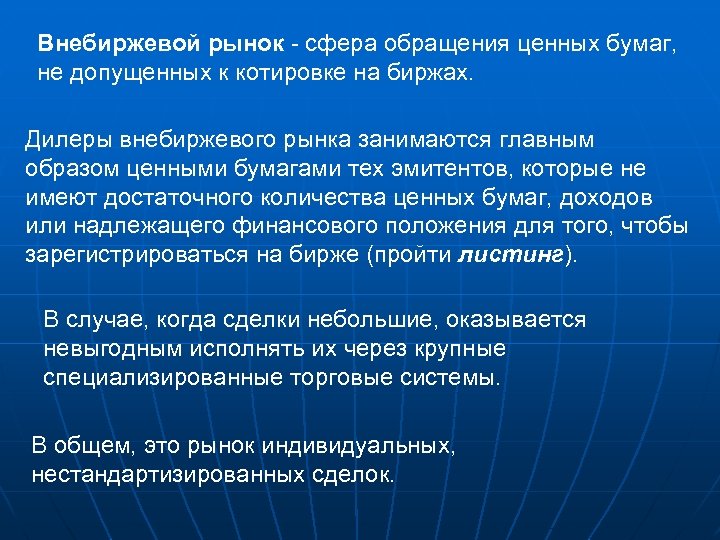 Внебиржевой рынок - сфера обращения ценных бумаг, не допущенных к котировке на биржах.

Дилеры внебиржевого рынка занимаются главным образом ценными бумагами тех эмитентов, которые не имеют достаточного количества ценных бумаг, доходов или надлежащего финансового положения для того, чтобы зарегистрироваться на бирже (пройти листинг).

В случае, когда сделки небольшие, оказывается невыгодным исполнять их через крупные специализированные торговые системы.

В общем, это рынок индивидуальных, нестандартизированных сделок.